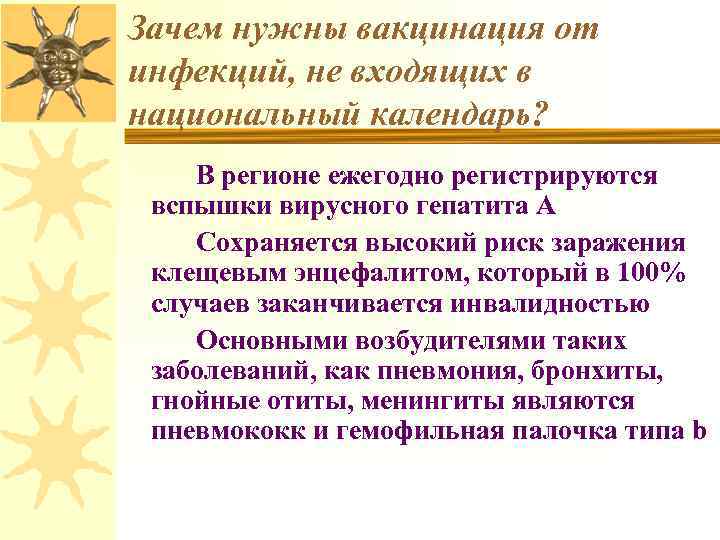 Зачем нужны вакцинация от инфекций, не входящих в национальный календарь?

В регионе ежегодно регистрируются вспышки вирусного гепатита А

Сохраняется высокий риск заражения клещевым энцефалитом, который в 100% случаев заканчивается инвалидностью

Основными возбудителями таких заболеваний, как пневмония, бронхиты, гнойные отиты, менингиты являются пневмококк и гемофильная палочка типа b